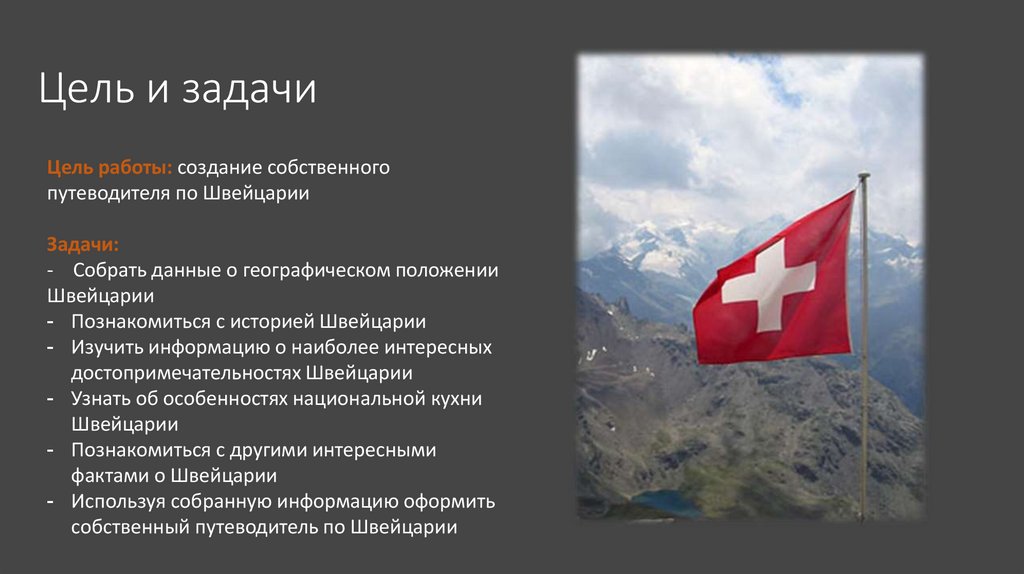 Цель и задачи

Цель работы: создание собственного путеводителя по Швейцарии

Задачи:
- Собрать данные о географическом положении Швейцарии
- Познакомиться с историей Швейцарии
- Изучить информацию о наиболее интересных достопримечательностях Швейцарии
- Узнать об особенностях национальной кухни Швейцарии
- Познакомиться с другими интересными фактами о Швейцарии
- Используя собранную информацию оформить собственный путеводитель по Швейцарии